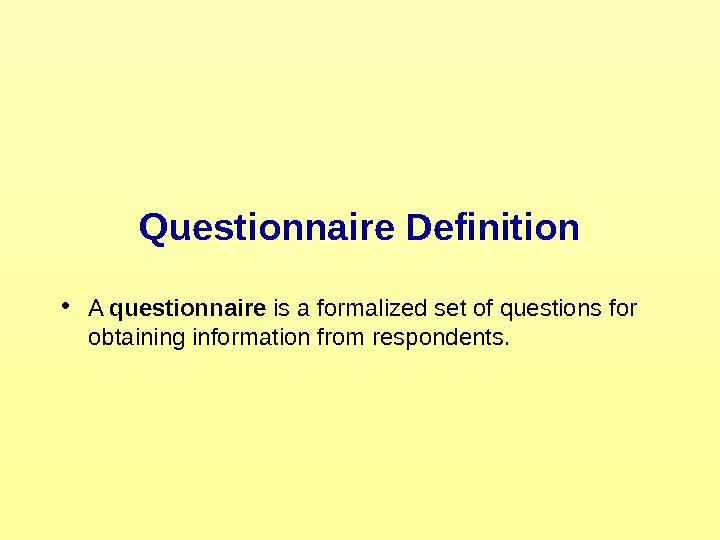 Questionnaire Definition

• A questionnaire is a formalized set of questions for obtaining information from respondents.